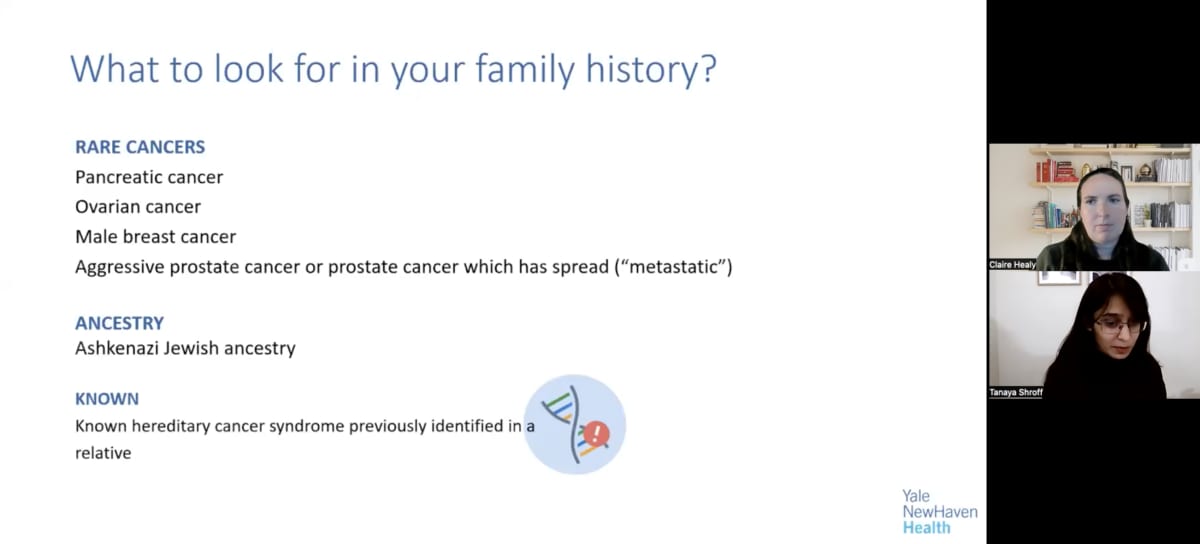 What to look for in your family history?

RARE CANCERS
Pancreatic cancer
Ovarian cancer
Male breast cancer
Aggressive prostate cancer or prostate cancer which has spread ("metastatic")

ANCESTRY
Ashkenazi Jewish ancestry

KNOWN
Known hereditary cancer syndrome previously identified in a relative

Yale NewHaven Health

Claire Healy

Tanaya Shroff